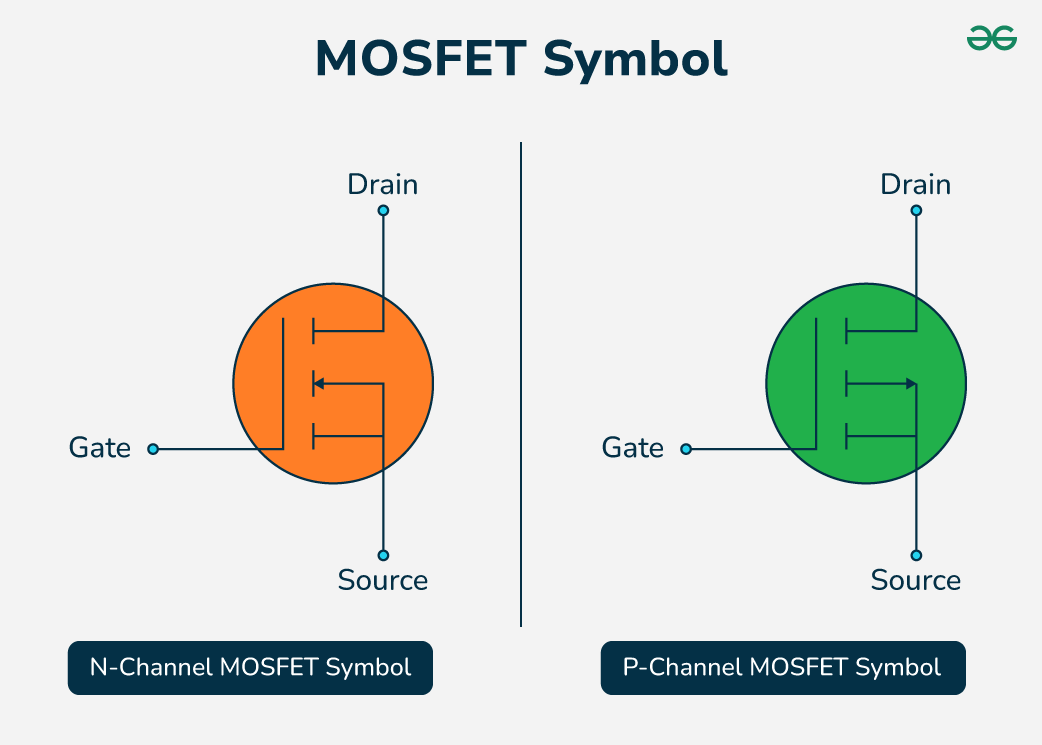 MOSFET Symbol

Drain

Gate

Source

N-Channel MOSFET Symbol

Drain

Gate

Source

P-Channel MOSFET Symbol